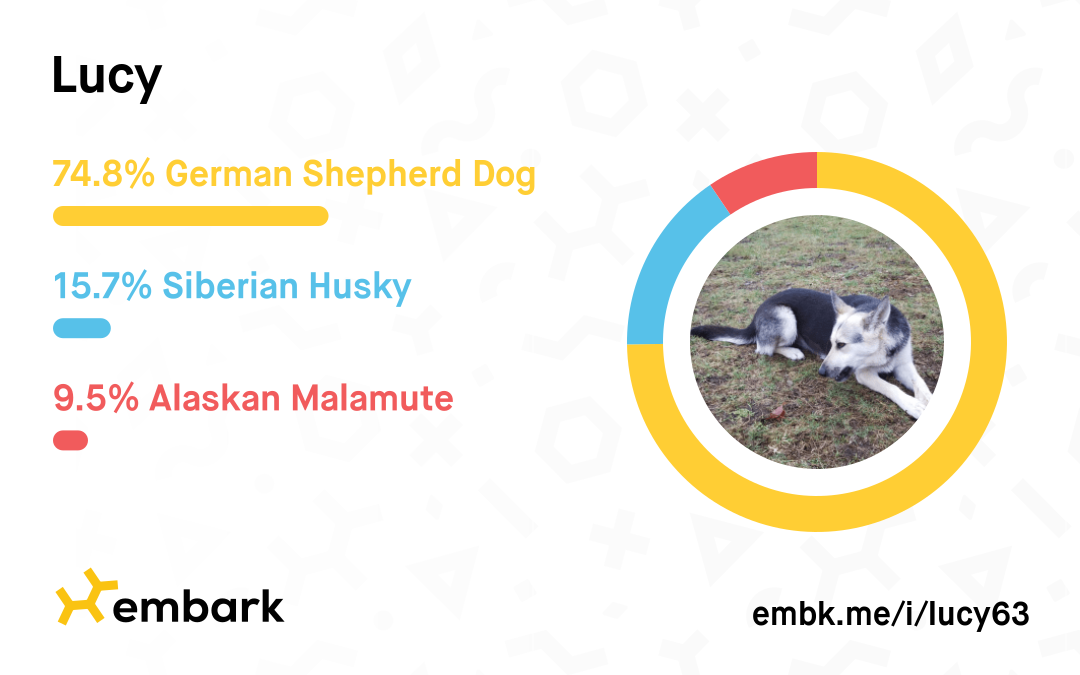 Lucy

74.8% German Shepherd Dog

15.7% Siberian Husky

9.5% Alaskan Malamute

embark

embk.me/i/lucy63